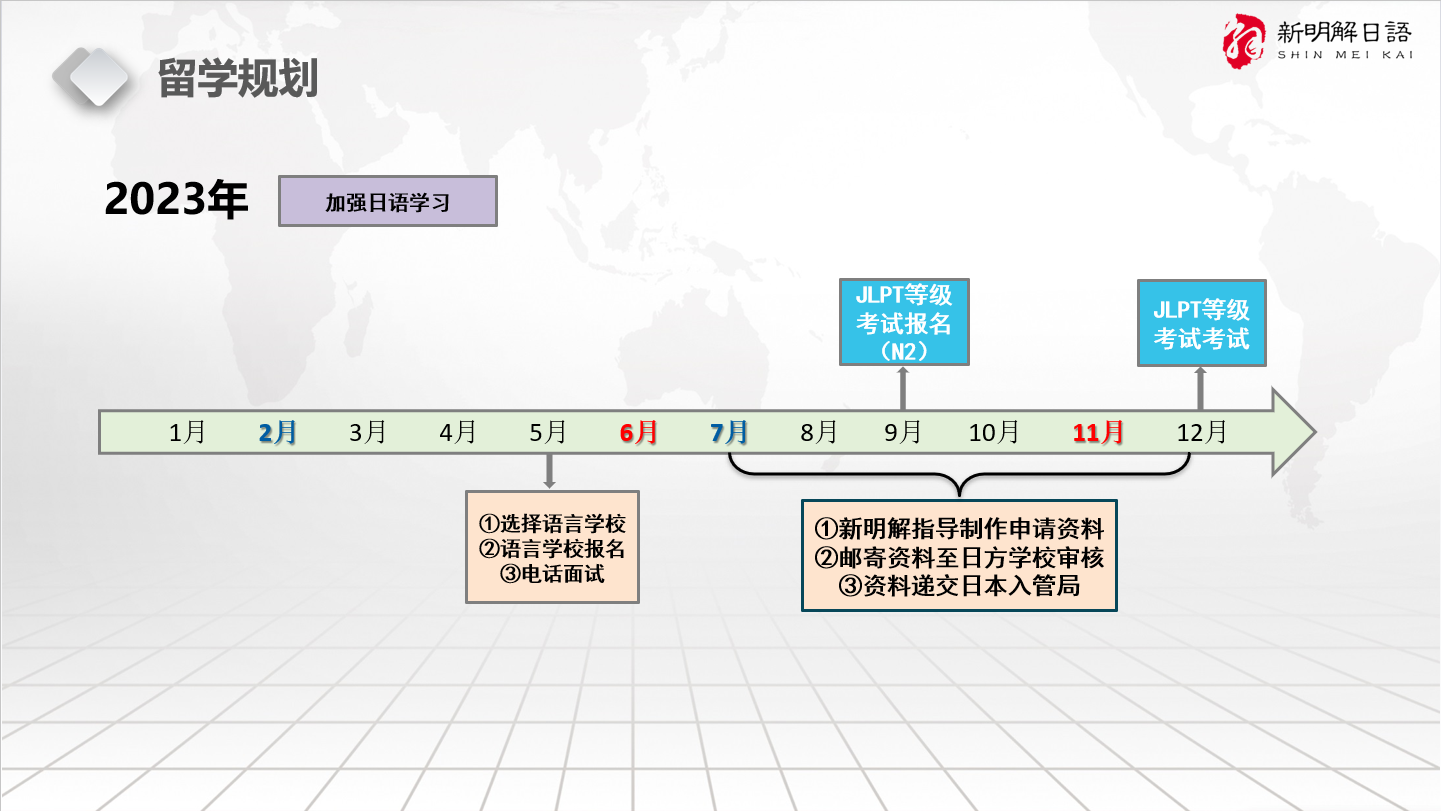 新明解日語
SHIN MEI KAI

留学规划

2023年

加强日语学习

JLPT等级考试报名（N2）

JLPT等级考试考试

1月 2月 3月 4月 5月 6月 7月 8月 9月 10月 11月 12月

①选择语言学校
②语言学校报名
③电话面试

①新明解指导制作申请资料
②邮寄资料至日方学校审核
③资料递交日本入管局